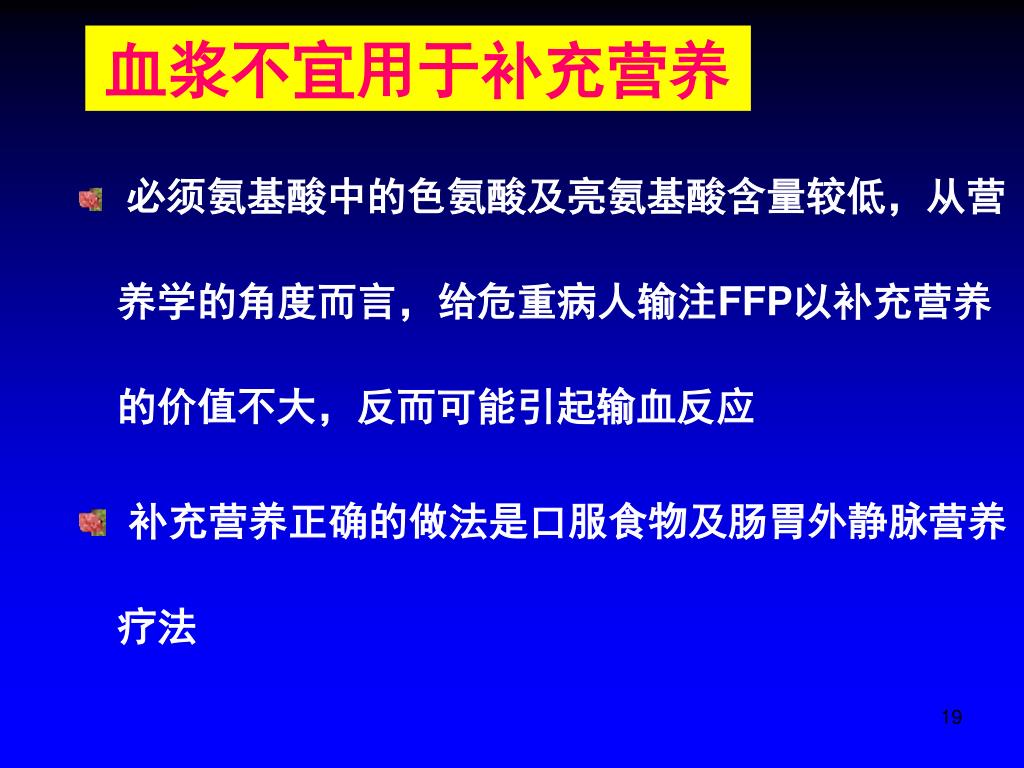 血浆不宜用于补充营养

必须氨基酸中的色氨酸及亮氨基酸含量较低，从营养学的角度而言，给危重病人输注FFP以补充营养的价值不大，反而可能引起输血反应

补充营养正确的做法是口服食物及肠胃外静脉营养疗法

19